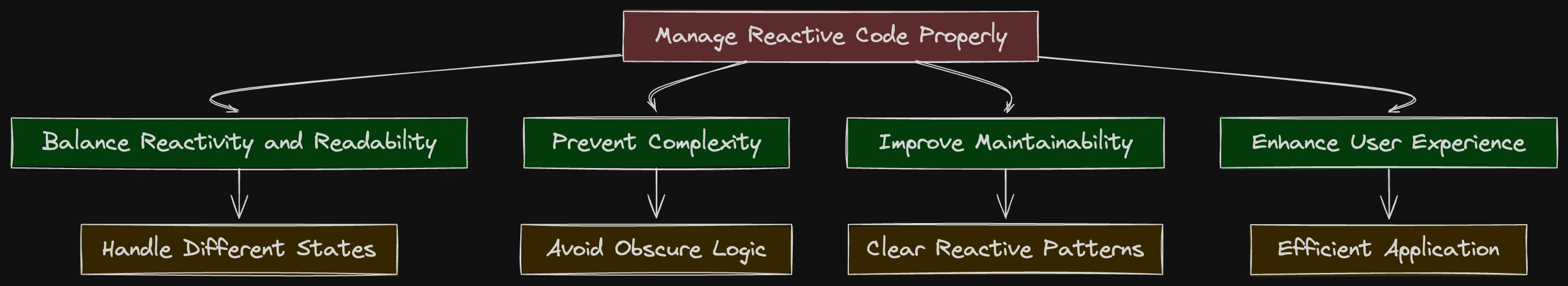 Manage Reactive Code Properly

Balance Reactivity and Readability

Prevent Complexity

Improve Maintainability

Enhance User Experience

Handle Different States

Avoid Obscure Logic

Clear Reactive Patterns

Efficient Application